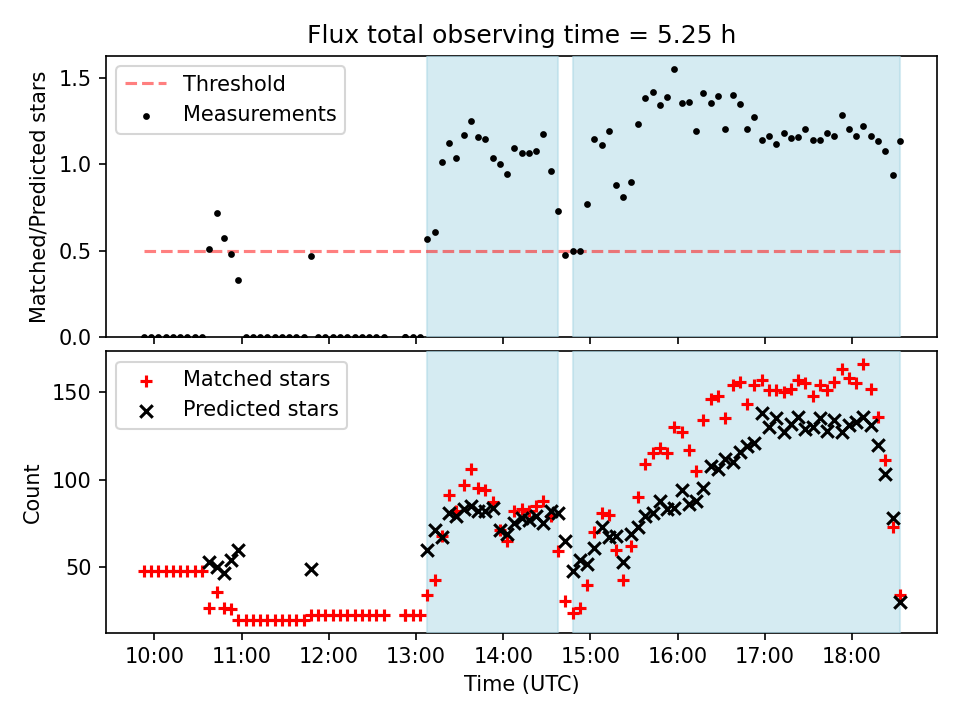 Flux total observing time = 5.25 h

Threshold
Measurements

Matched/Predicted stars

1.5
1.0
0.5
0.0

Matched stars
Predicted stars

Count

150
100
50

10:00 11:00 12:00 13:00 14:00 15:00 16:00 17:00 18:00

Time (UTC)